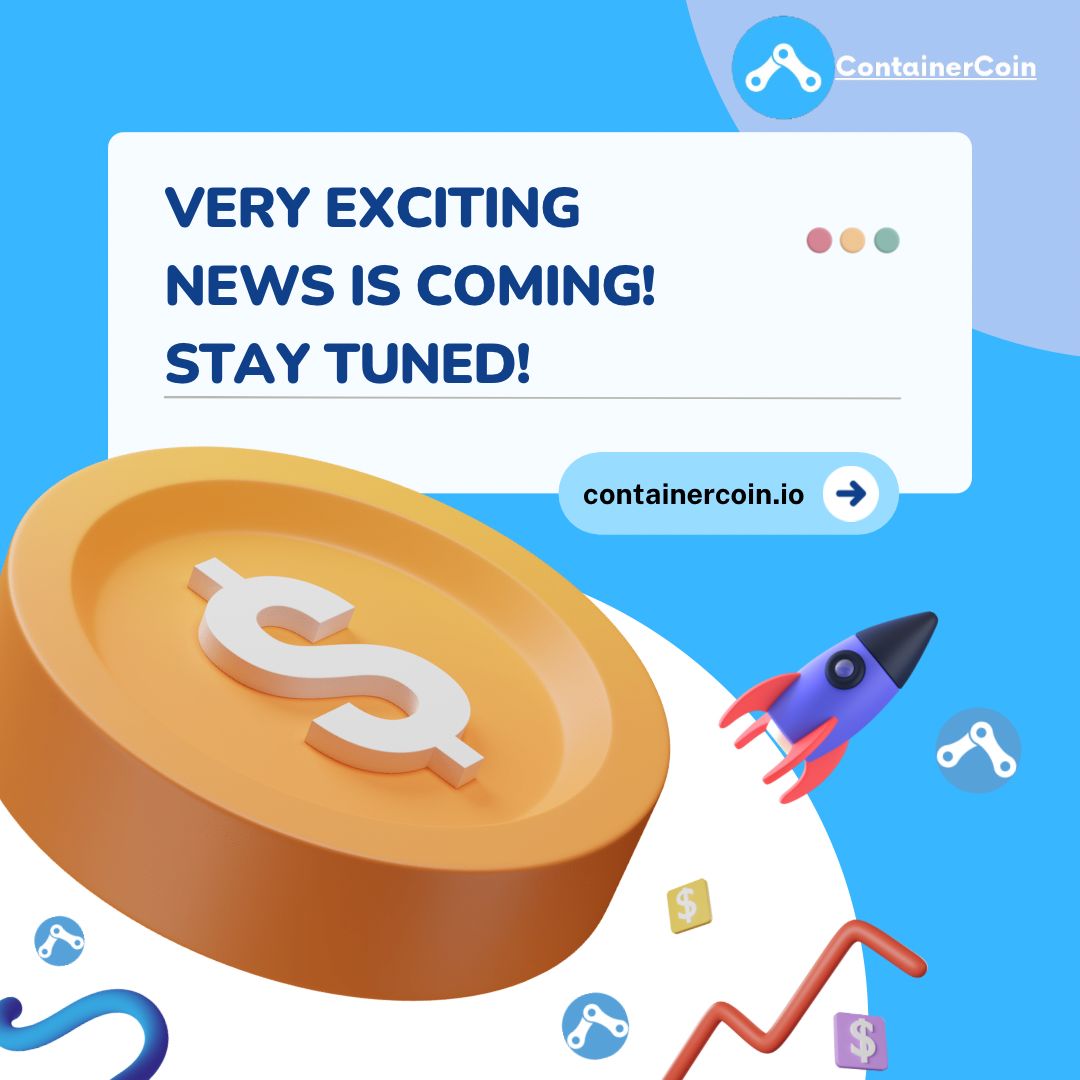 ContainerCoin

VERY EXCITING NEWS IS COMING! STAY TUNED!

containercoin.io

$

$

$